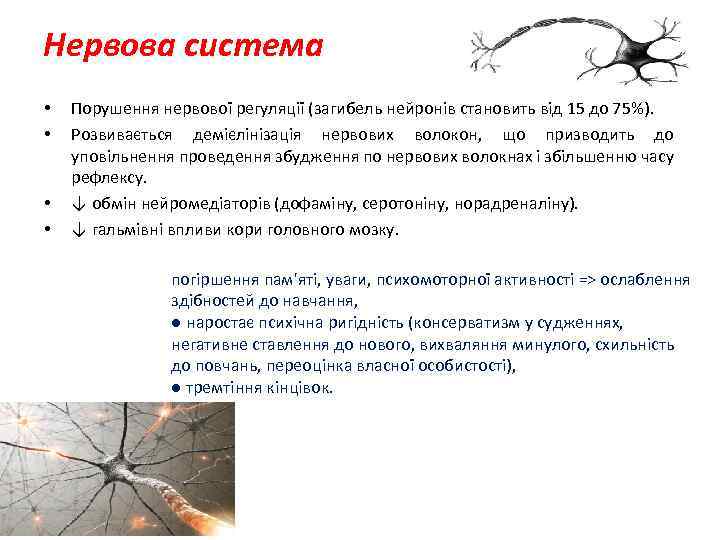 Нервова система

• Порушення нервової регуляції (загибель нейронів становить від 15 до 75%).
• Розвивається демієлінізація нервових волокон, що призводить до уповільнення проведення збудження по нервових волокнах і збільшенню часу рефлексу.
• ↓ обмін нейромедіаторів (дофаміну, серотоніну, норадреналіну).
• ↓ гальмівні впливи кори головного мозку.

погіршення пам'яті, уваги, психомоторної активності => ослаблення здібностей до навчання,
● наростає психічна ригідність (консерватизм у судженнях, негативне ставлення до нового, вихваляння минулого, схильність до повчань, переоцінка власної особистості),
● тремтіння кінцівок.